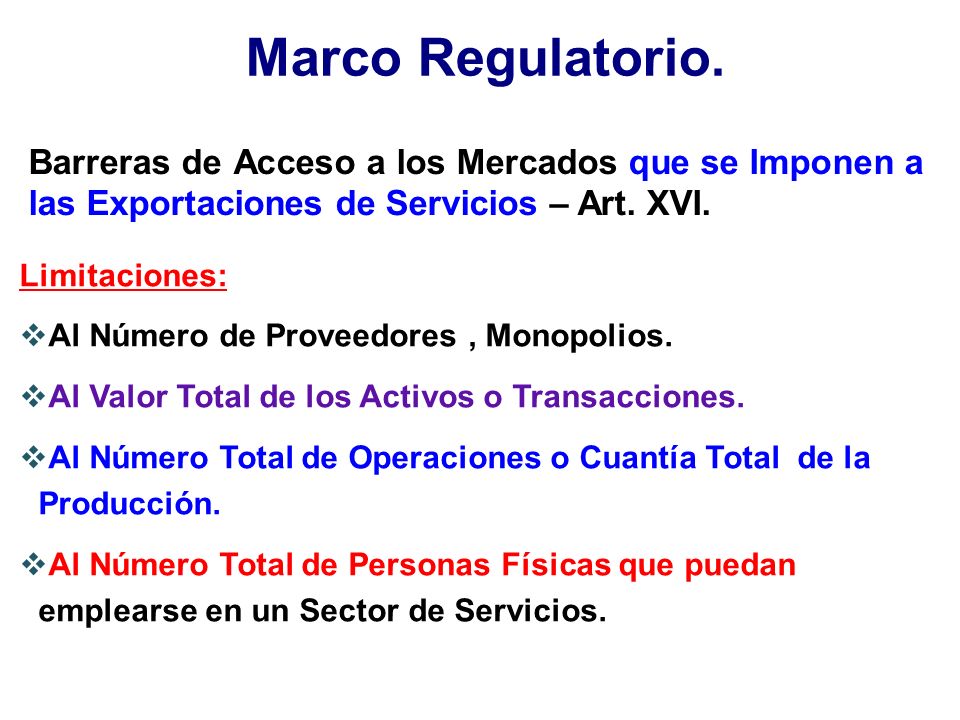 Marco Regulatorio.

Barreras de Acceso a los Mercados que se Imponen a las Exportaciones de Servicios – Art. XVI.

Limitaciones:

❖Al Número de Proveedores , Monopolios.

❖Al Valor Total de los Activos o Transacciones.

❖Al Número Total de Operaciones o Cuantía Total de la Producción.

❖Al Número Total de Personas Físicas que puedan emplearse en un Sector de Servicios.